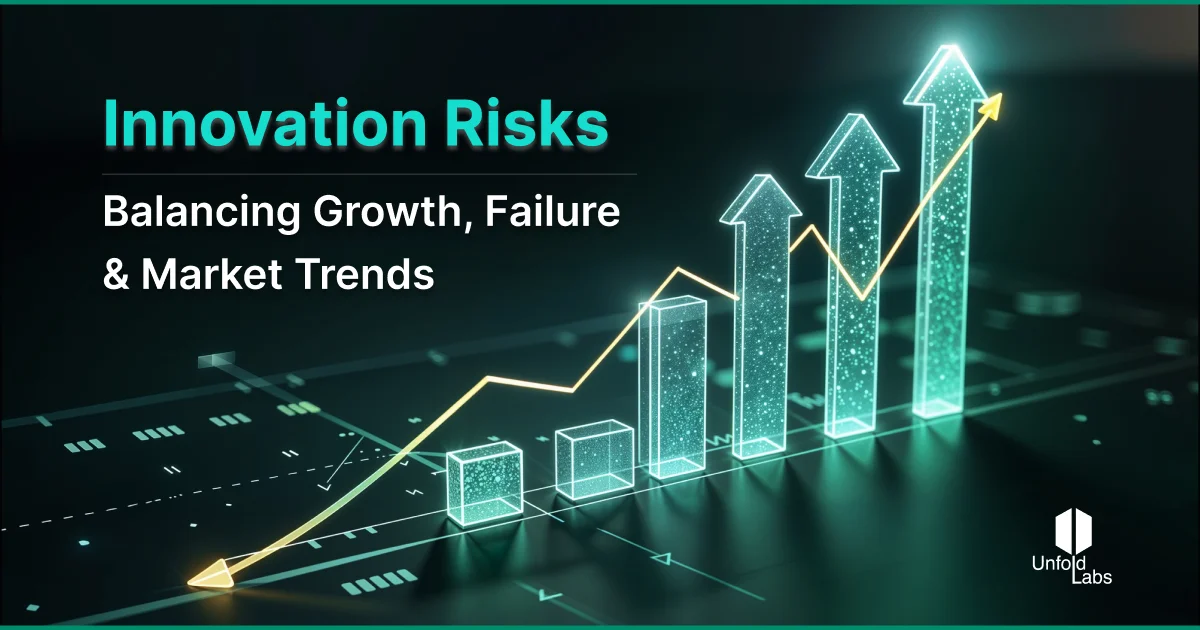 Innovation Risks

Balancing Growth, Failure & Market Trends

Unfold Labs